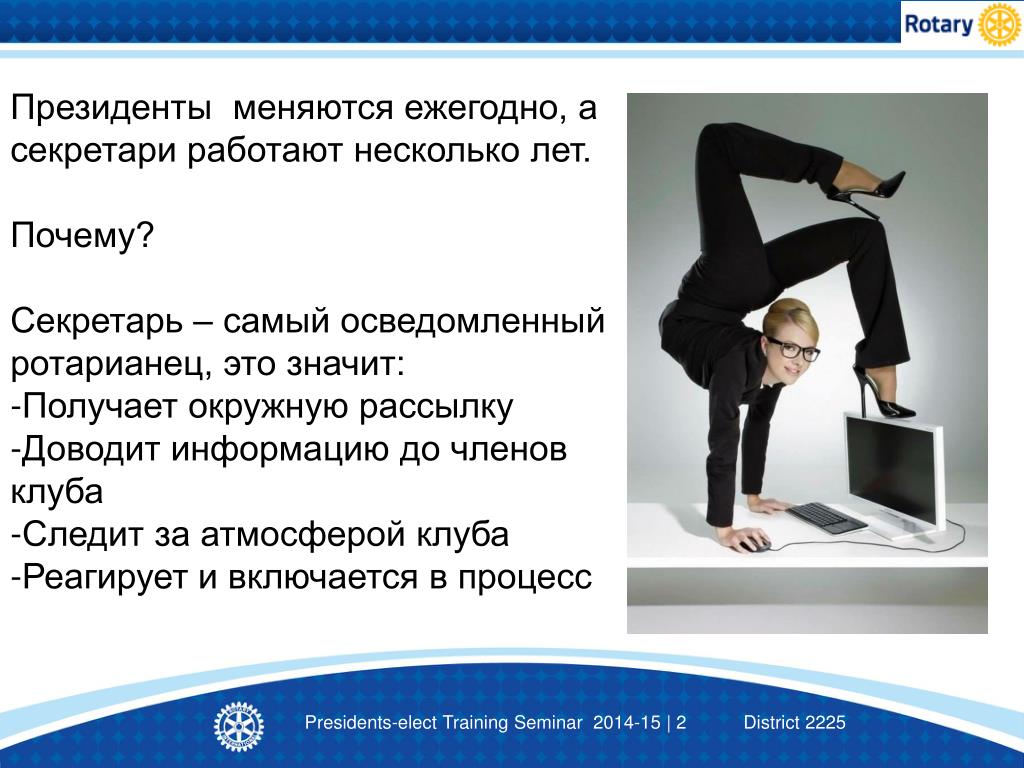 Rotary

Президенты меняются ежегодно, а секретари работают несколько лет.

Почему?

Секретарь – самый осведомленный ротарианец, это значит:
-Получает окружную рассылку
-Доводит информацию до членов клуба
-Следит за атмосферой клуба
-Реагирует и включается в процесс

Presidents-elect Training Seminar 2014-15 | 2 District 2225